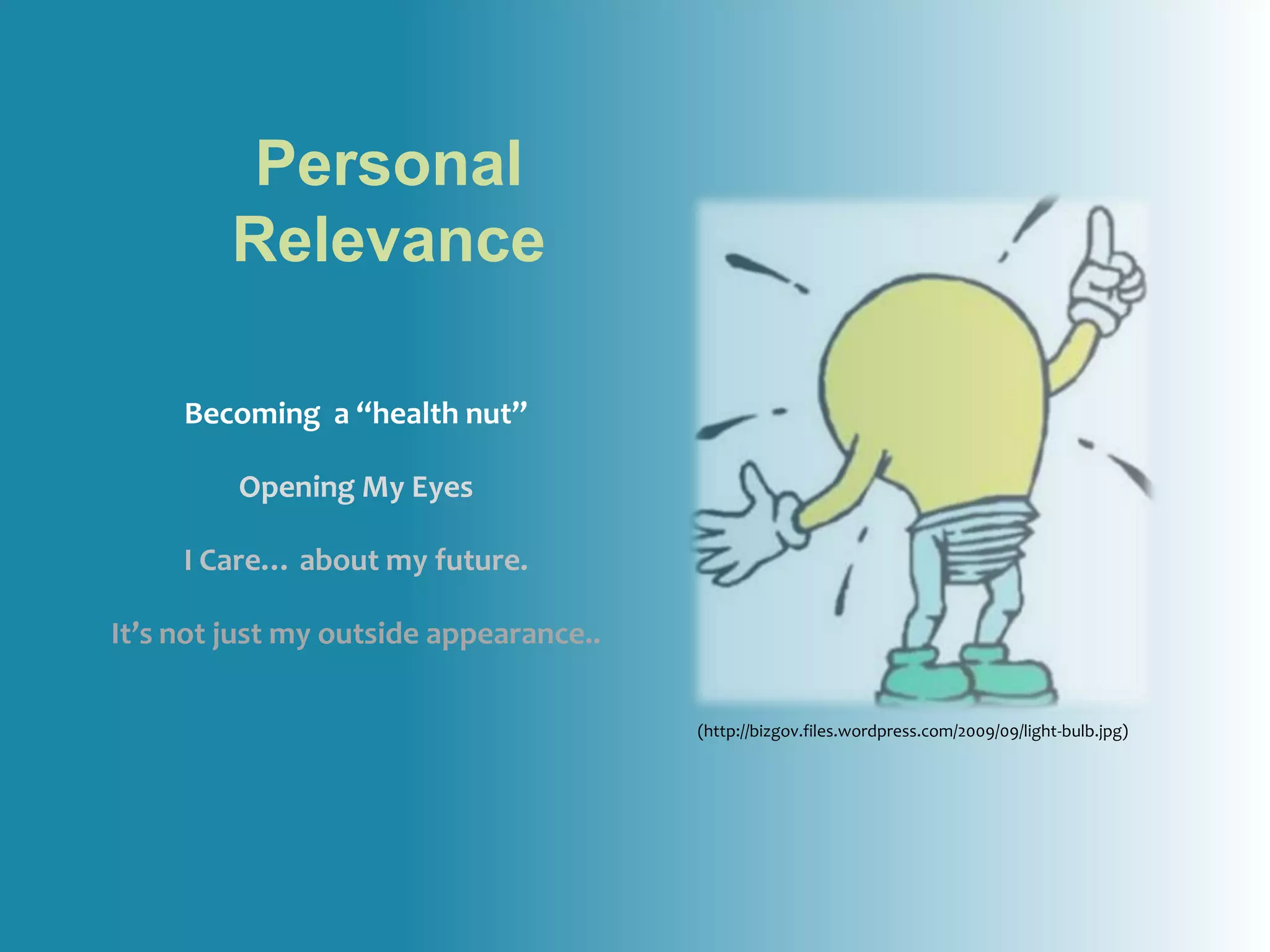 Personal Relevance

Becoming a “health nut”

Opening My Eyes

I Care… about my future.

It’s not just my outside appearance..

(http://bizgov.files.wordpress.com/2009/09/light-bulb.jpg)